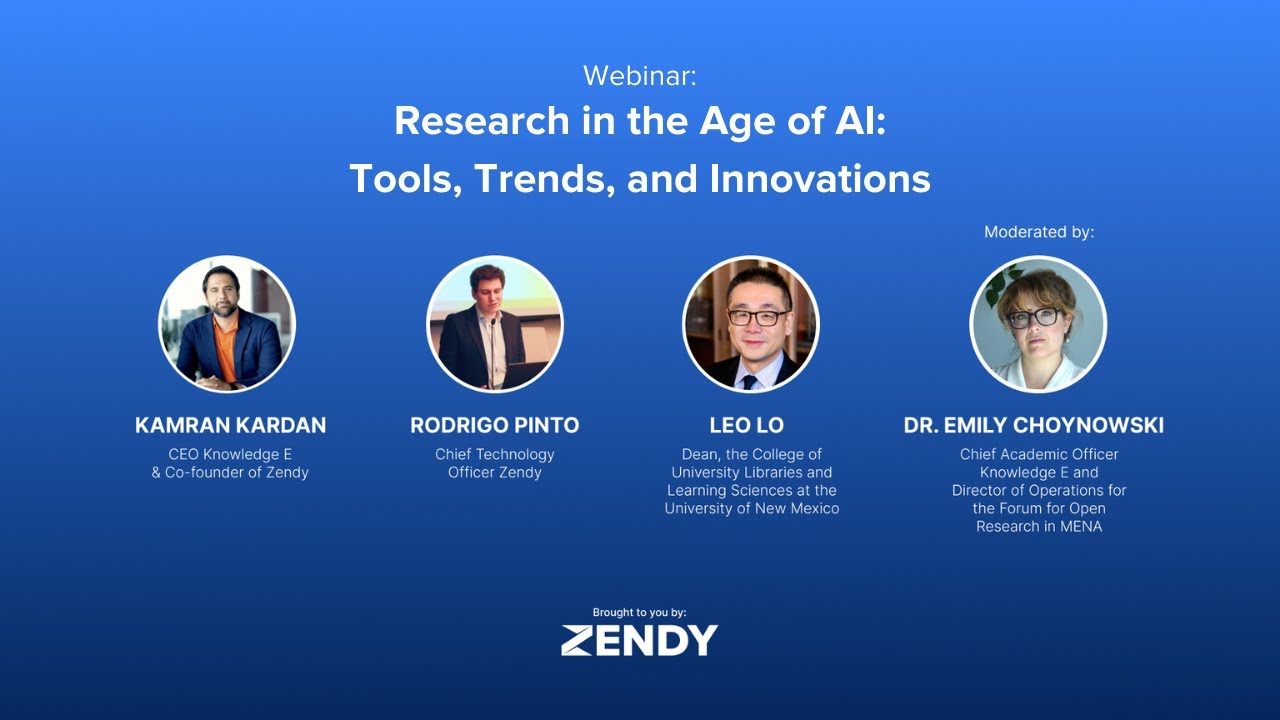 Webinar:
Research in the Age of AI:
Tools, Trends, and Innovations

Moderated by:

KAMRAN KARDAN
CEO Knowledge E & Co-founder of Zendy

RODRIGO PINTO
Chief Technology Officer Zendy

LEO LO
Dean, the College of University Libraries and Learning Sciences at the University of New Mexico

DR. EMILY CHOYNOWSKI
Chief Academic Officer Knowledge E and Director of Operations for the Forum for Open Research in MENA

Brought to you by:
ZENDY